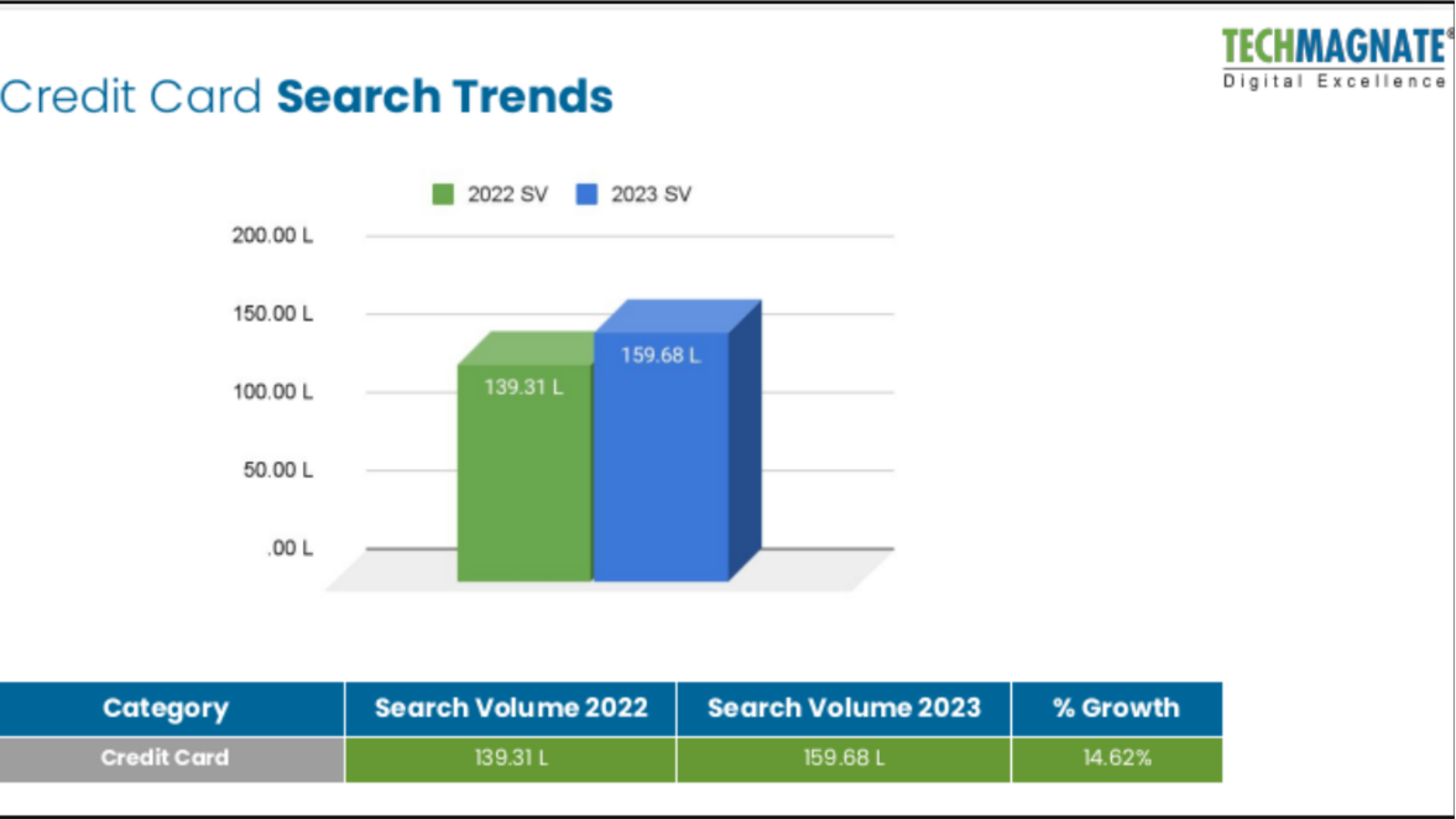 TECHMAGNATE®
Digital Excellence

Credit Card Search Trends

2022 SV 2023 SV

200.00 L
150.00 L
100.00 L
50.00 L
.00 L

139.31 L
159.68 L

| Category | Search Volume 2022 | Search Volume 2023 | % Growth |
|---|---|---|---|
| Credit Card | 139.31 L | 159.68 L | 14.62% |